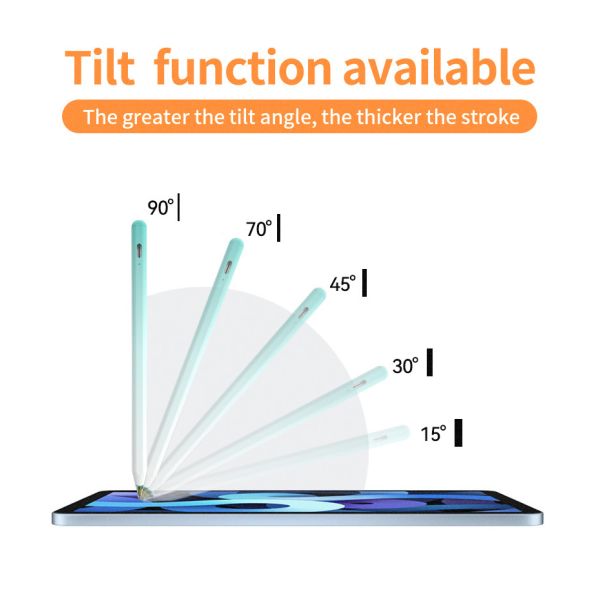 Tilt function available

The greater the tilt angle, the thicker the stroke

90°

70°

45°

30°

15°